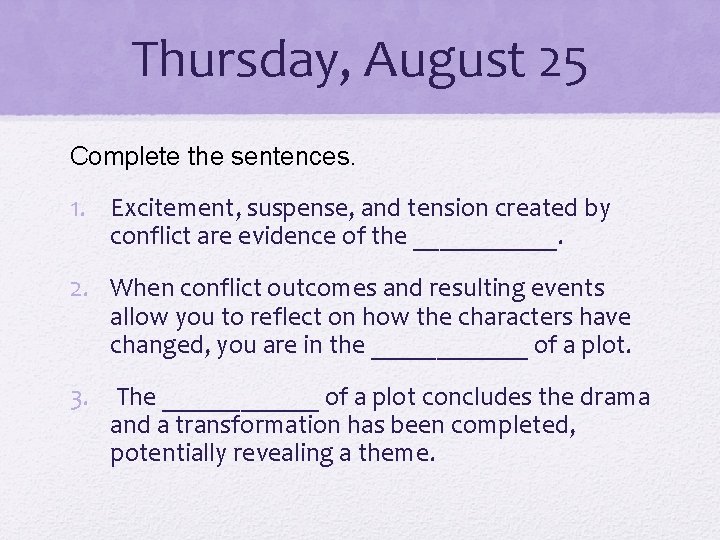 Thursday, August 25

Complete the sentences.

1. Excitement, suspense, and tension created by conflict are evidence of the ___________.

2. When conflict outcomes and resulting events allow you to reflect on how the characters have changed, you are in the ____________ of a plot.

3. The ____________ of a plot concludes the drama and a transformation has been completed, potentially revealing a theme.